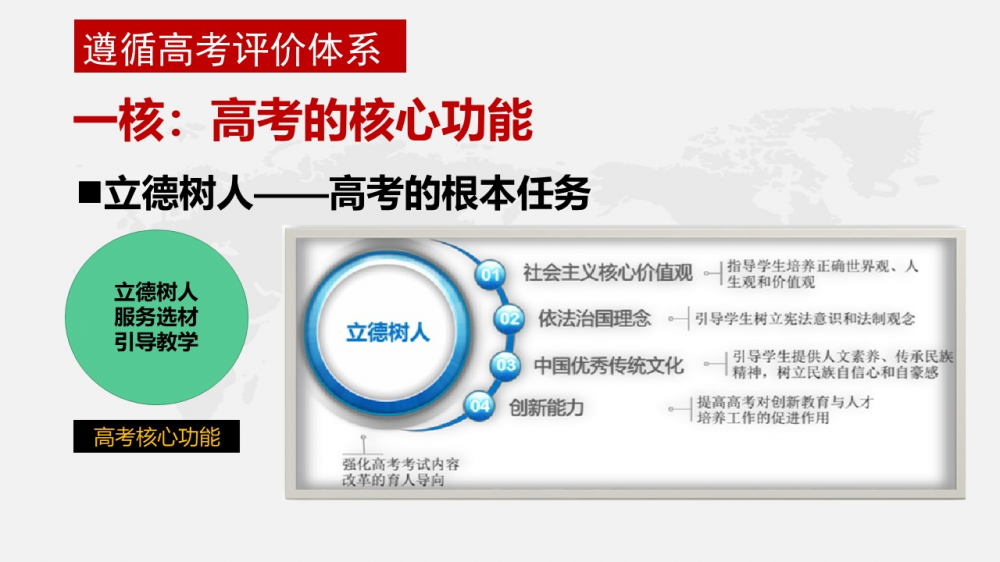 遵循高考评价体系

一核：高考的核心功能

■立德树人——高考的根本任务

立德树人
服务选材
引导教学

高考核心功能

立德树人

01 社会主义核心价值观 指导学生培养正确世界观、人生观和价值观

02 依法治国理念 引导学生树立宪法意识和法制观念

03 中国优秀传统文化 引导学生提供人文素养、传承民族精神，树立民族自信心和自豪感

04 创新能力 提高高考对创新教育与人才培养工作的促进作用

强化高考考试内容改革的育人导向